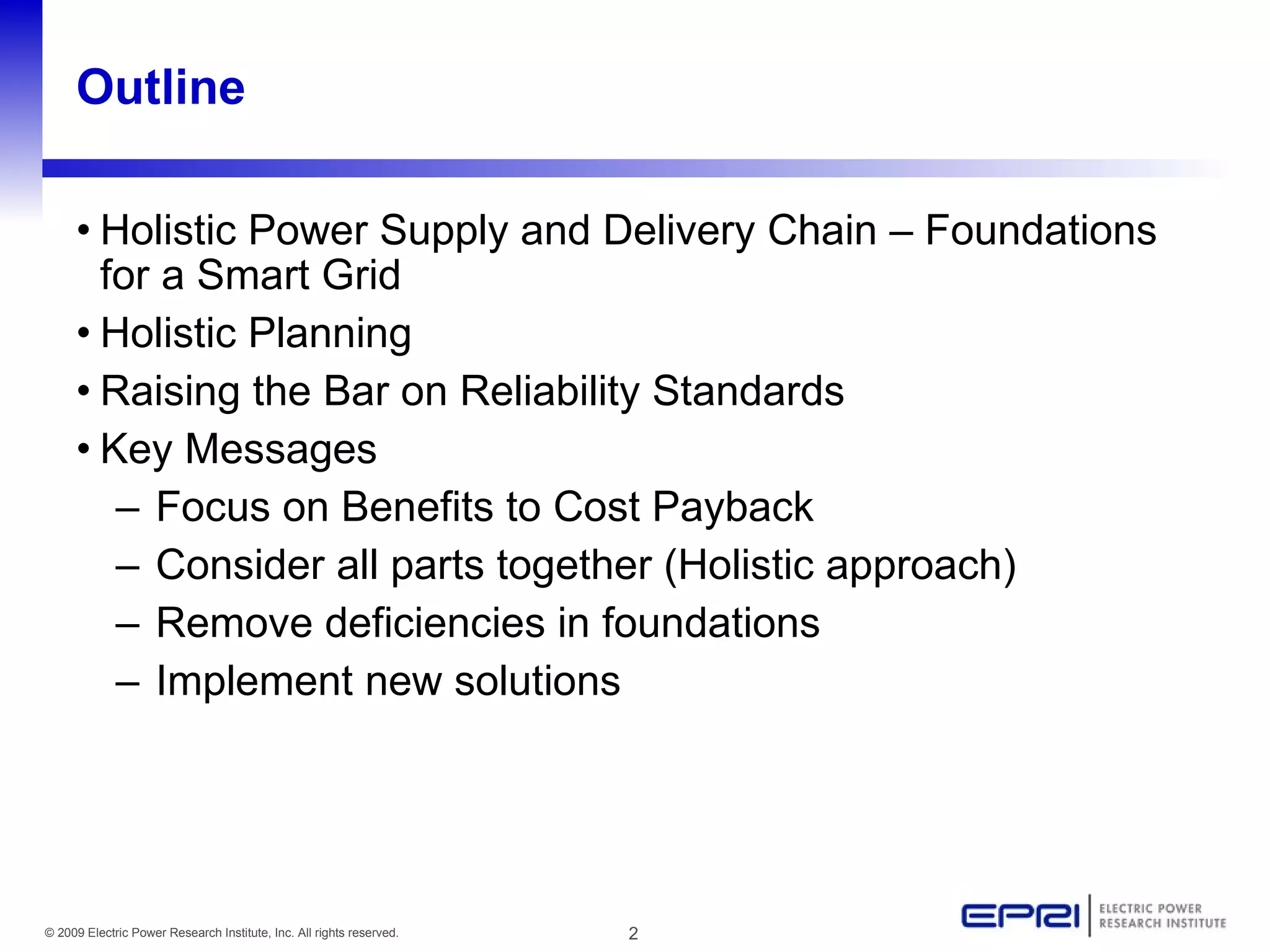 Outline

• Holistic Power Supply and Delivery Chain – Foundations for a Smart Grid
• Holistic Planning
• Raising the Bar on Reliability Standards
• Key Messages
– Focus on Benefits to Cost Payback
– Consider all parts together (Holistic approach)
– Remove deficiencies in foundations
– Implement new solutions

© 2009 Electric Power Research Institute, Inc. All rights reserved.

2

EPRI ELECTRIC POWER RESEARCH INSTITUTE